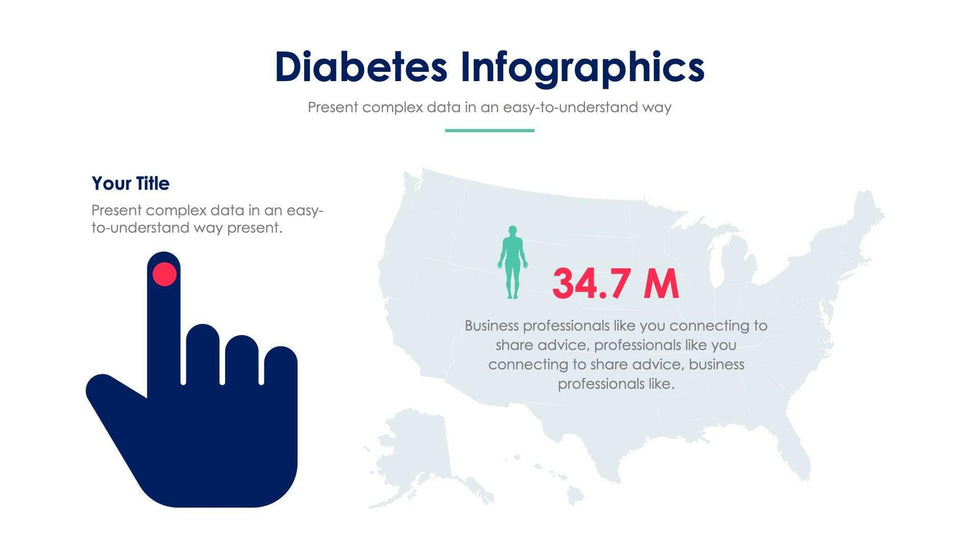 Diabetes Infographics

Present complex data in an easy-to-understand way

Your Title

Present complex data in an easy-to-understand way present.

34.7 M

Business professionals like you connecting to share advice, professionals like you connecting to share advice, business professionals like.